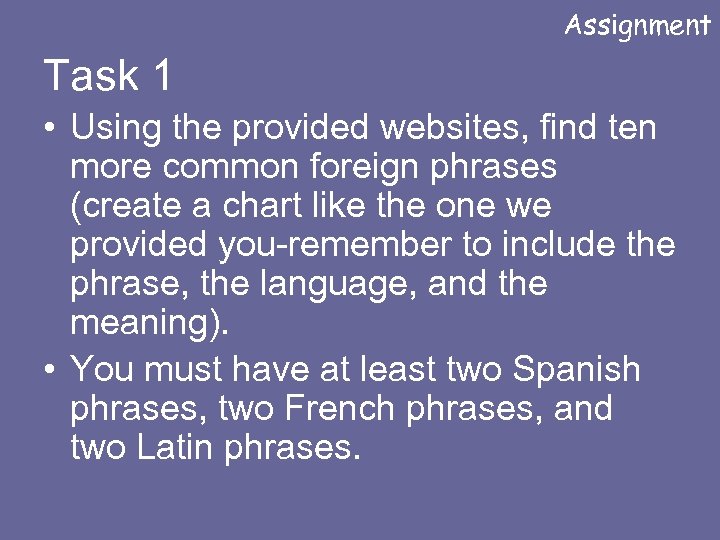 Assignment

Task 1

• Using the provided websites, find ten more common foreign phrases (create a chart like the one we provided you-remember to include the phrase, the language, and the meaning).

• You must have at least two Spanish phrases, two French phrases, and two Latin phrases.